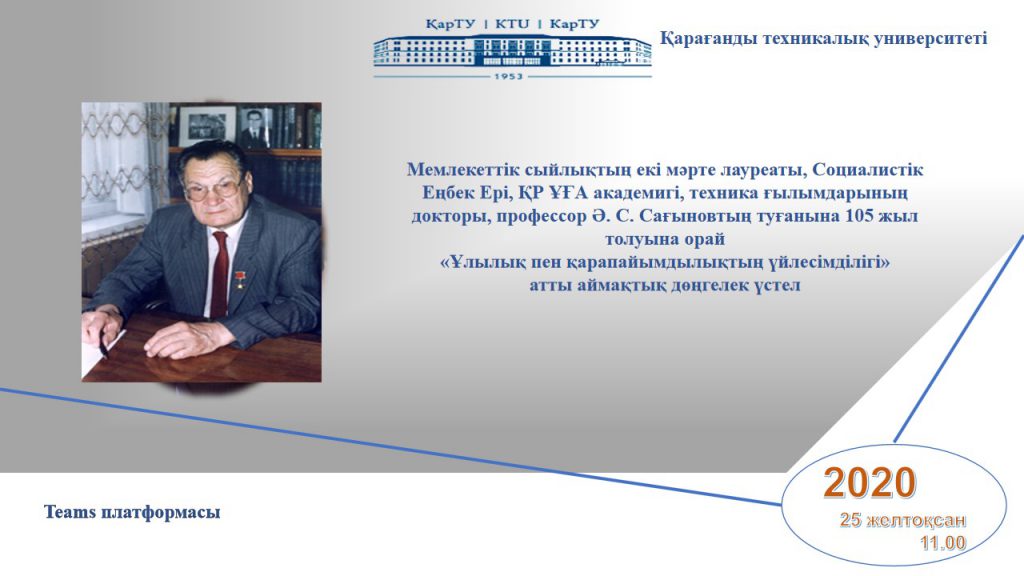 ҚарТУ | KTU | КарТУ

1953

Қарағанды техникалық университеті

Мемлекеттік сыйлықтың екі мәрте лауреаты, Социалистік Еңбек Ері, ҚР ҰҒА академигі, техника ғылымдарының докторы, профессор Ә. С. Сағыновтың туғанына 105 жыл толуына орай
«Ұлылық пен қарапайымдылықтың үйлесімділігі» атты аймақтық дөңгелек үстел

Teams платформасы

2020
25 желтоқсан
11.00